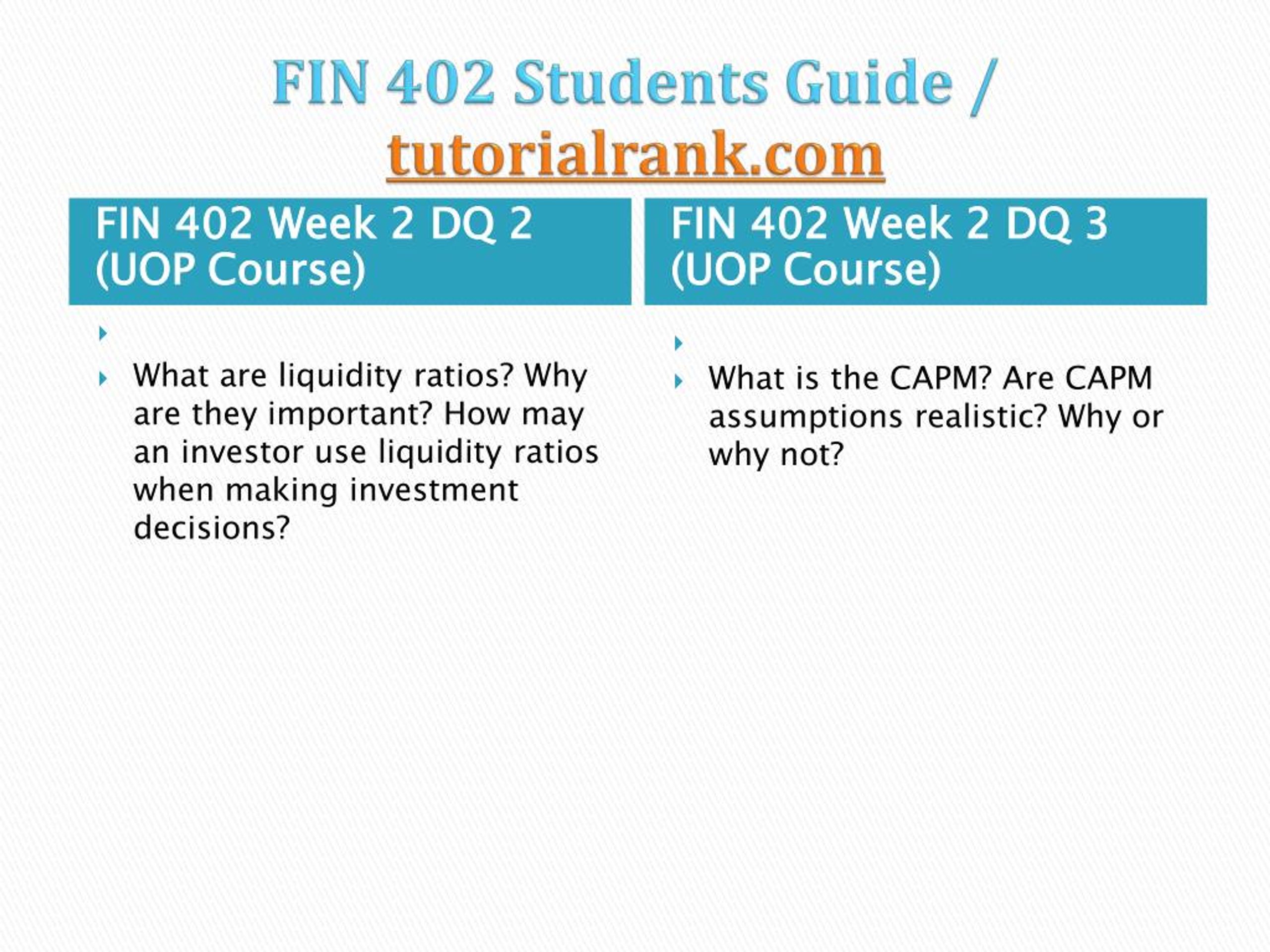 FIN 402 Students Guide / tutorialrank.com

FIN 402 Week 2 DQ 2 (UOP Course)

What are liquidity ratios? Why are they important? How may an investor use liquidity ratios when making investment decisions?

FIN 402 Week 2 DQ 3 (UOP Course)

What is the CAPM? Are CAPM assumptions realistic? Why or why not?